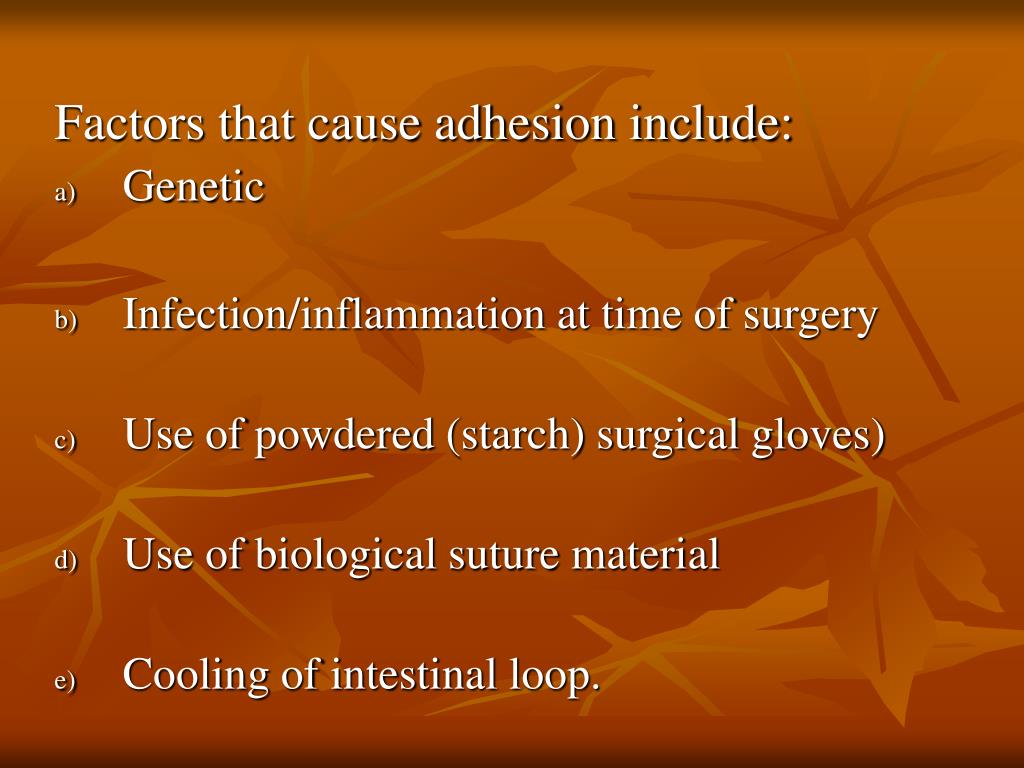 Factors that cause adhesion include:

a) Genetic

b) Infection/inflammation at time of surgery

c) Use of powdered (starch) surgical gloves)

d) Use of biological suture material

e) Cooling of intestinal loop.